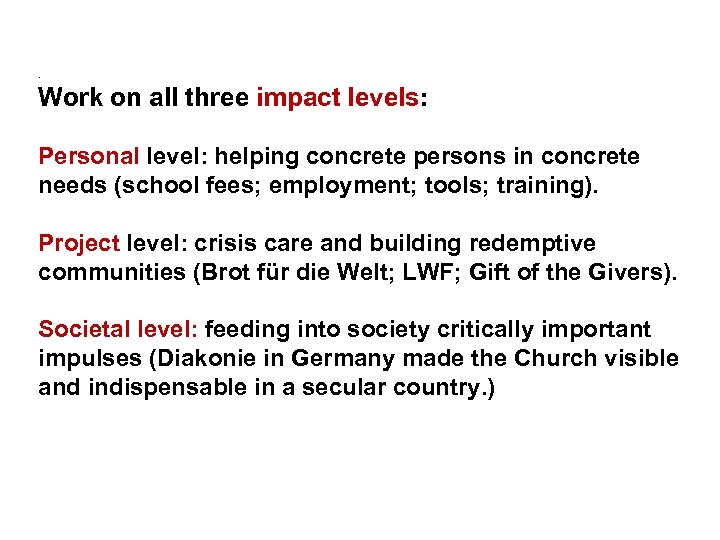 Work on all three impact levels:

Personal level: helping concrete persons in concrete needs (school fees; employment; tools; training).

Project level: crisis care and building redemptive communities (Brot für die Welt; LWF; Gift of the Givers).

Societal level: feeding into society critically important impulses (Diakonie in Germany made the Church visible and indispensable in a secular country.)